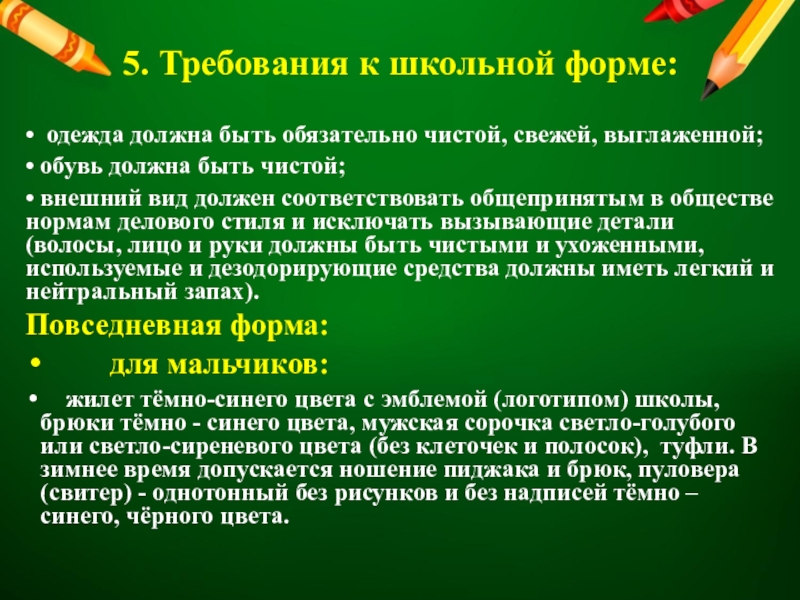 5. Требования к школьной форме:

• одежда должна быть обязательно чистой, свежей, выглаженной;

• обувь должна быть чистой;

• внешний вид должен соответствовать общепринятым в обществе нормам делового стиля и исключать вызывающие детали (волосы, лицо и руки должны быть чистыми и ухоженными, используемые и дезодорирующие средства должны иметь легкий и нейтральный запах).

Повседневная форма:

• для мальчиков:

• жилет тёмно-синего цвета с эмблемой (логотипом) школы, брюки тёмно - синего цвета, мужская сорочка светло-голубого или светло-сиреневого цвета (без клеточек и полосок), туфли. В зимнее время допускается ношение пиджака и брюк, пуловера (свитер) - однотонный без рисунков и без надписей тёмно – синего, чёрного цвета.